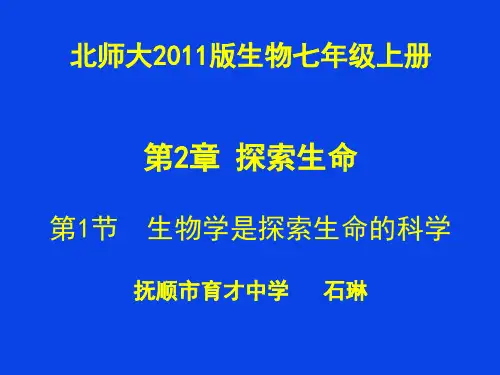 北师大2011版生物七年级上册

第2章 探索生命

第1节 生物学是探索生命的科学

抚顺市育才中学 石琳